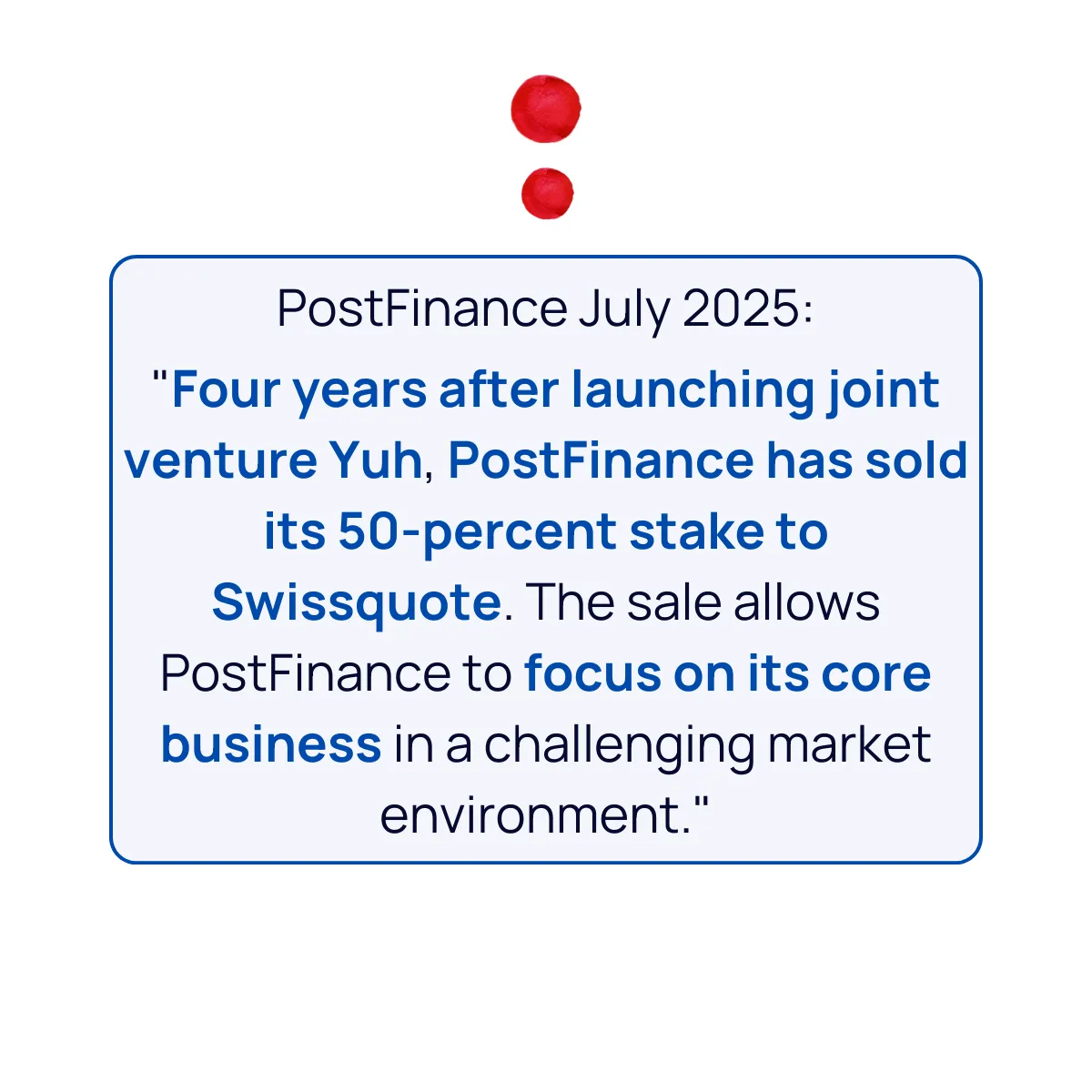 PostFinance July 2025:

"Four years after launching joint venture Yuh, PostFinance has sold its 50-percent stake to Swissquote. The sale allows PostFinance to focus on its core business in a challenging market environment."